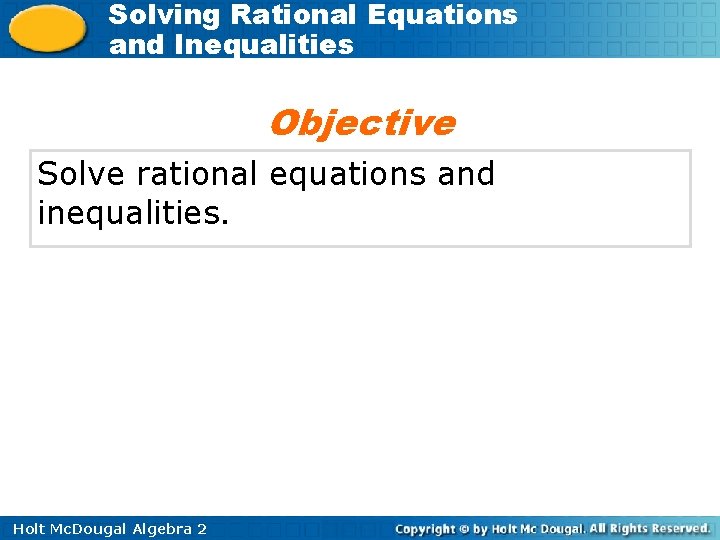 Solving Rational Equations and Inequalities

Objective

Solve rational equations and inequalities.

Holt McDougal Algebra 2

Copyright © by Holt Mc Dougal. All Rights Reserved.